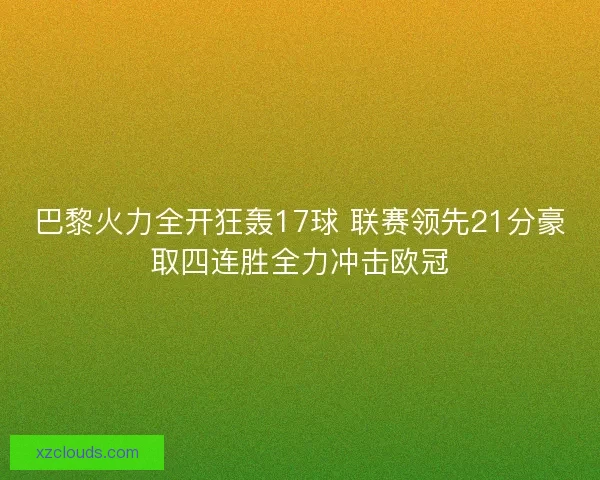 巴黎火力全开狂轰17球 联赛领先21分豪取四连胜全力冲击欧冠

xzclouds.com